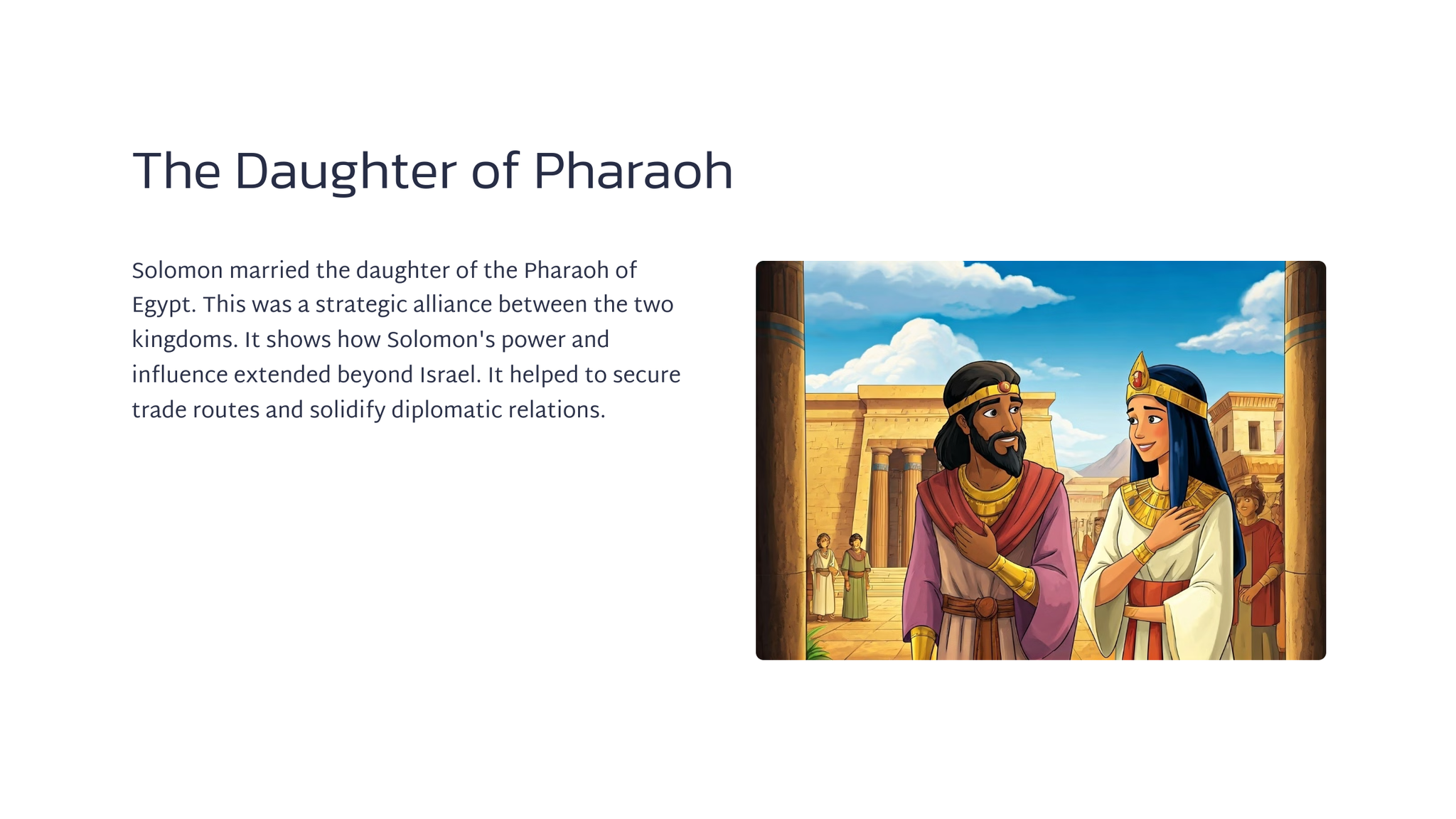 The Daughter of Pharaoh

Solomon married the daughter of the Pharaoh of Egypt. This was a strategic alliance between the two kingdoms. It shows how Solomon's power and influence extended beyond Israel. It helped to secure trade routes and solidify diplomatic relations.